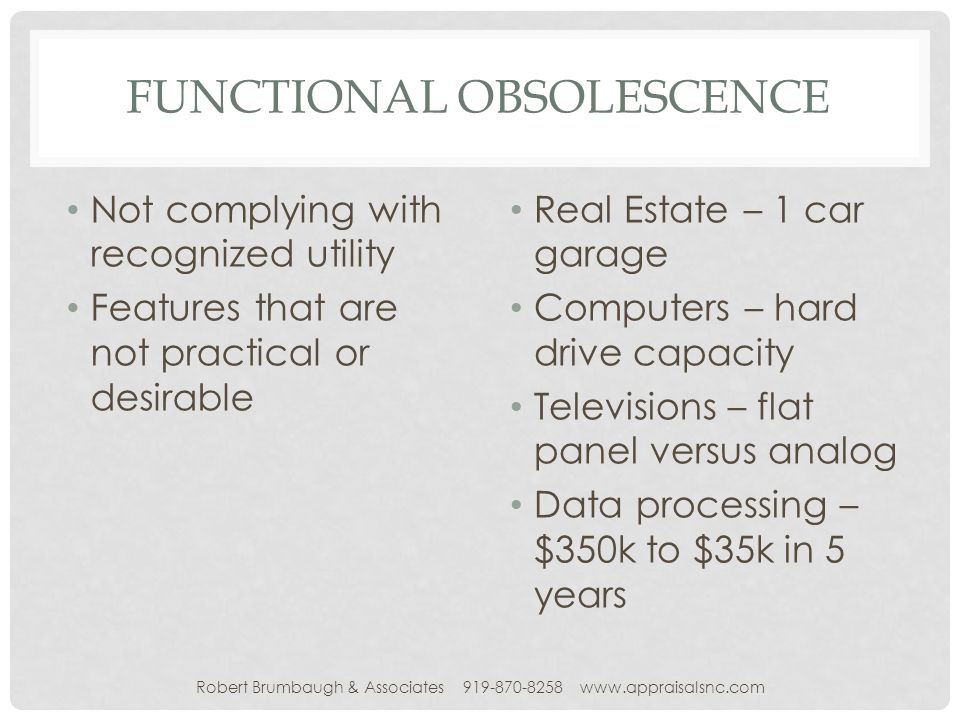 FUNCTIONAL OBSOLESCENCE

• Not complying with recognized utility
• Features that are not practical or desirable

• Real Estate – 1 car garage
• Computers – hard drive capacity
• Televisions – flat panel versus analog
• Data processing – \$350k to \$35k in 5 years

Robert Brumbaugh & Associates 919-870-8258 www.appraisalsnc.com